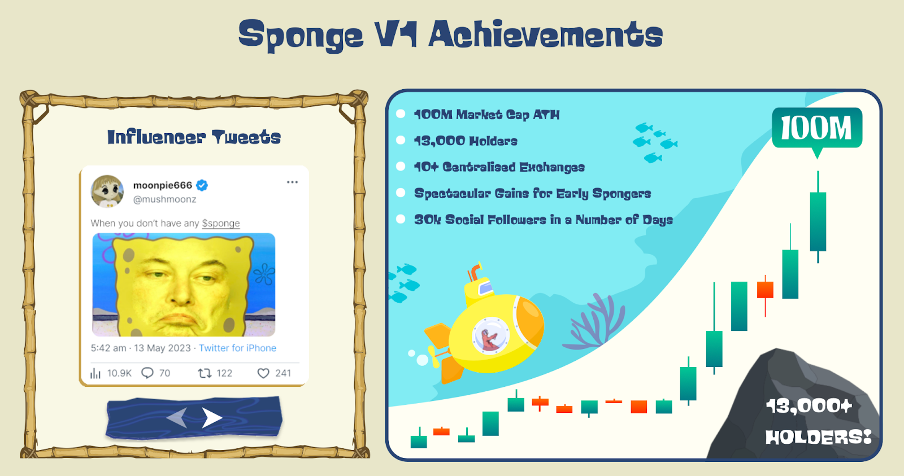 Sponge V1 Achievements

Influencer Tweets

moonpie666
@mushmoonz

When you don't have any $sponge

5:42 am · 13 May 2023 · Twitter for iPhone

10.9K 70 122 241

100M Market Cap ATH
13,000 Holders
10+ Centralised Exchanges
Spectacular Gains for Early Spongers
30k Social Followers in a Number of Days

100M

13,000+ HOLDERS!